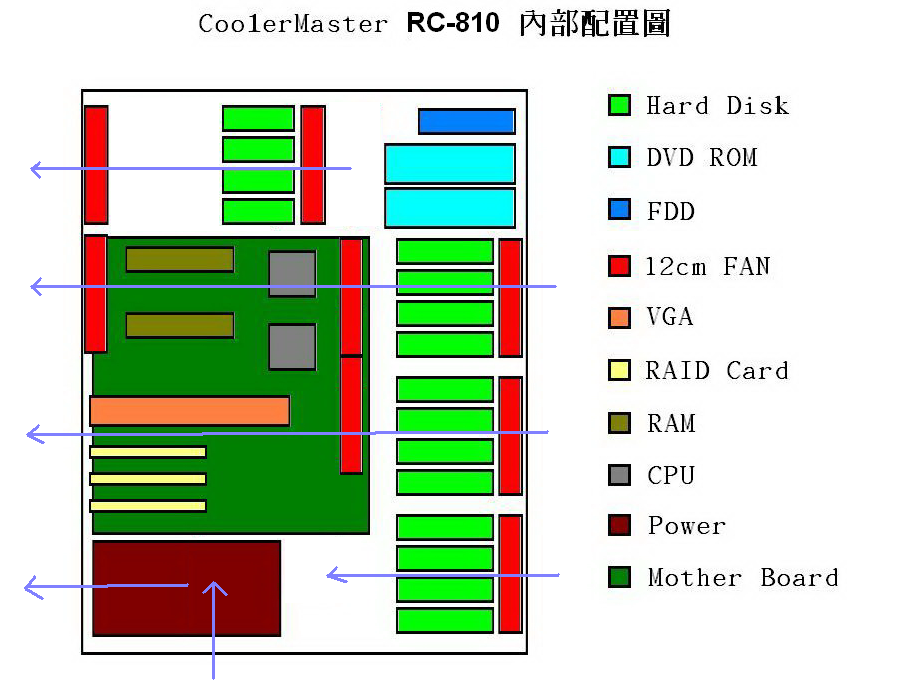 CoolerMaster RC-810 內部配置圖

Hard Disk
DVD ROM
FDD
12cm FAN
VGA
RAID Card
RAM
CPU
Power
Mother Board